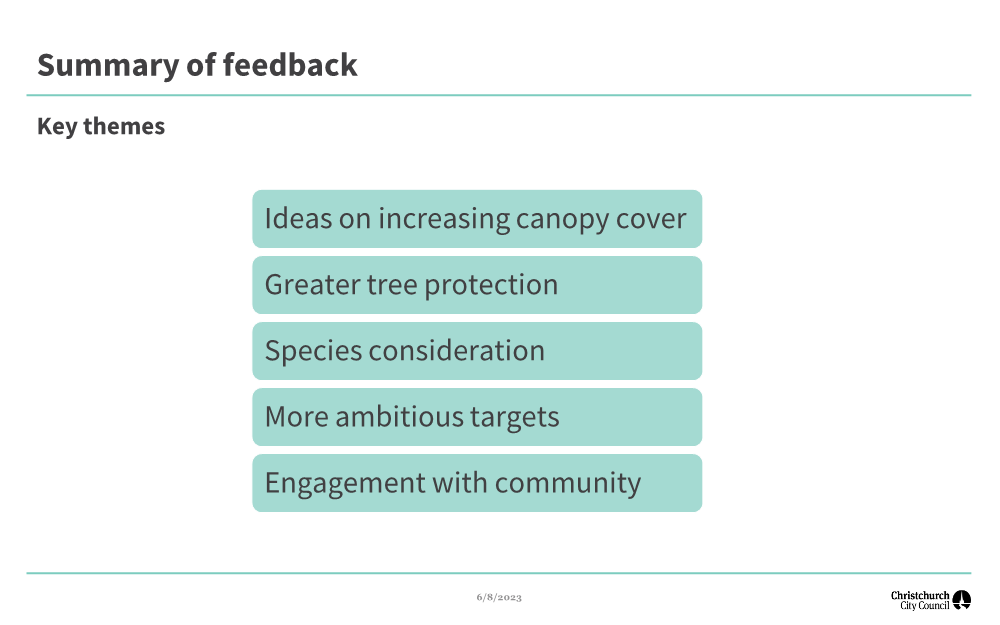 Summary of feedback

Key themes

Ideas on increasing canopy cover

Greater tree protection

Species consideration

More ambitious targets

Engagement with community

6/8/2023

Christchurch City Council